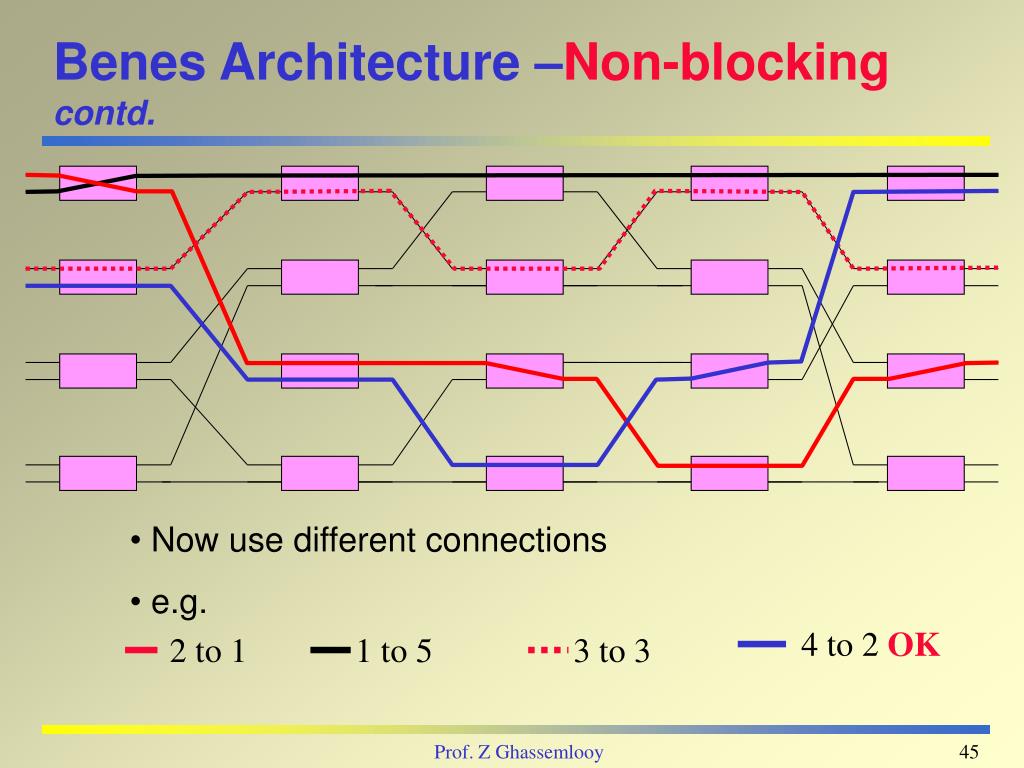 Benes Architecture –Non-blocking
contd.

• Now use different connections

• e.g.

2 to 1 1 to 5 3 to 3 4 to 2 OK

Prof. Z Ghassemlooy

45